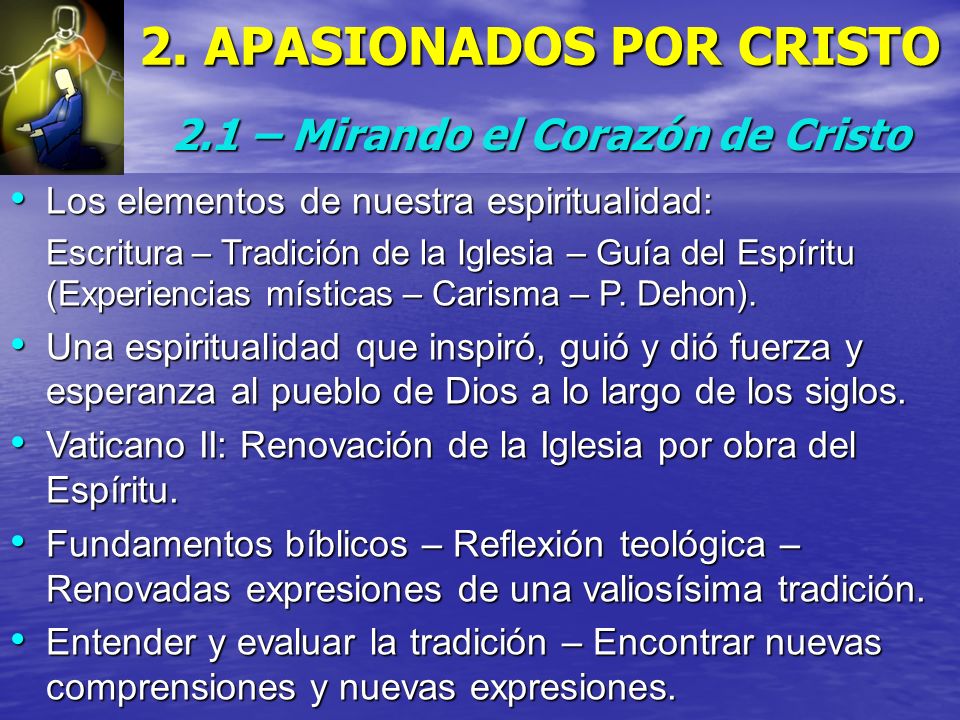 2. APASIONADOS POR CRISTO

2.1 – Mirando el Corazón de Cristo

• Los elementos de nuestra espiritualidad:
Escritura – Tradición de la Iglesia – Guía del Espíritu (Experiencias místicas – Carisma – P. Dehon).

• Una espiritualidad que inspiró, guió y dió fuerza y esperanza al pueblo de Dios a lo largo de los siglos.

• Vaticano II: Renovación de la Iglesia por obra del Espíritu.

• Fundamentos bíblicos – Reflexión teológica – Renovadas expresiones de una valiosísima tradición.

• Entender y evaluar la tradición – Encontrar nuevas comprensiones y nuevas expresiones.